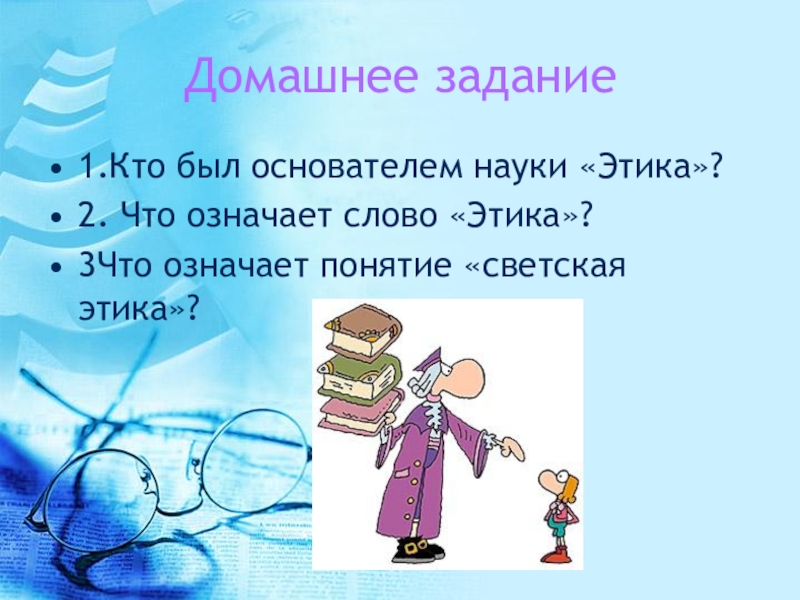 Домашнее задание

• 1.Кто был основателем науки «Этика»?
• 2. Что означает слово «Этика»?
• 3Что означает понятие «светская этика»?